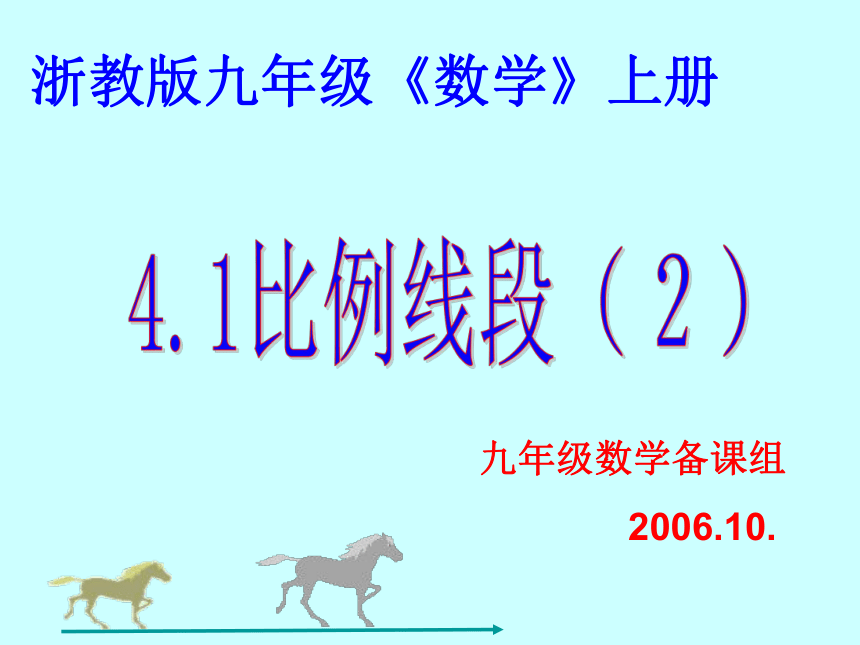 浙教版九年级《数学》上册

4.1比例线段（2）

九年级数学备课组

2006.10.